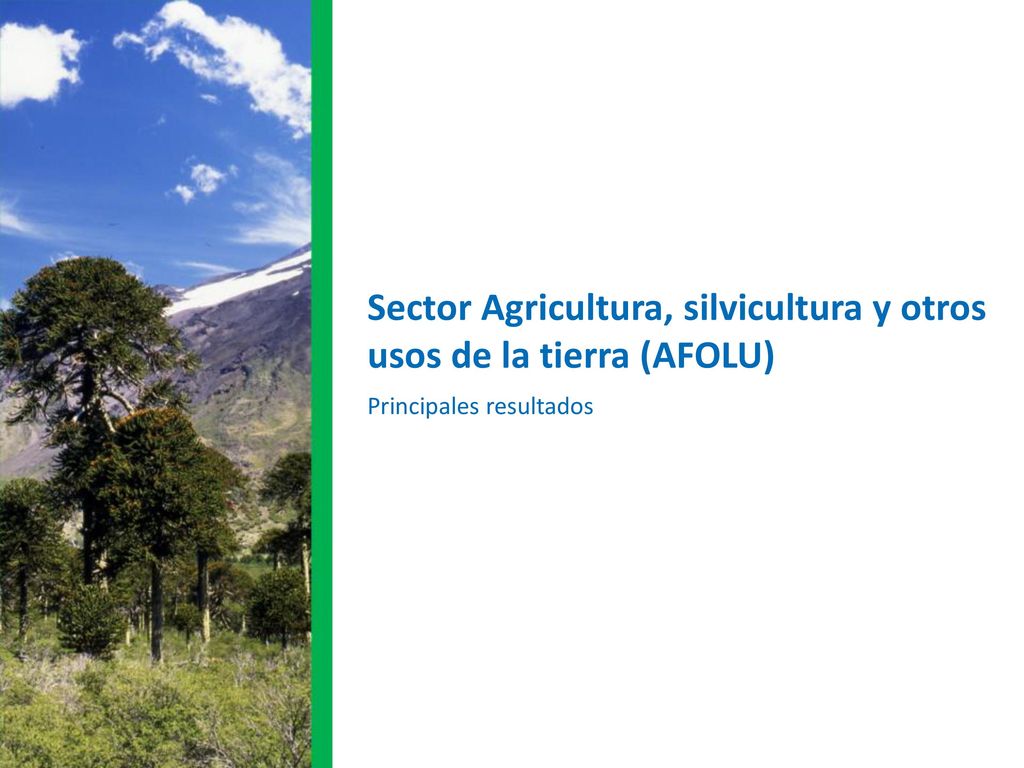 Sector Agricultura, silvicultura y otros usos de la tierra (AFOLU)

Principales resultados